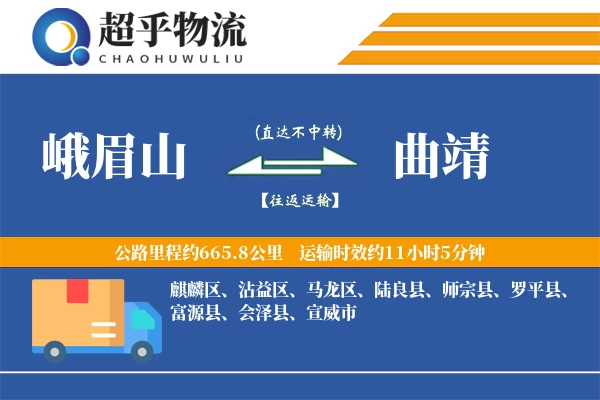 超乎物流
CHAOHUWULIU

峨眉山
(直达不中转)
【往返运输】
曲靖

公路里程约665.8公里　运输时效约11小时5分钟

麒麟区、沾益区、马龙区、陆良县、师宗县、罗平县、富源县、会泽县、宣威市